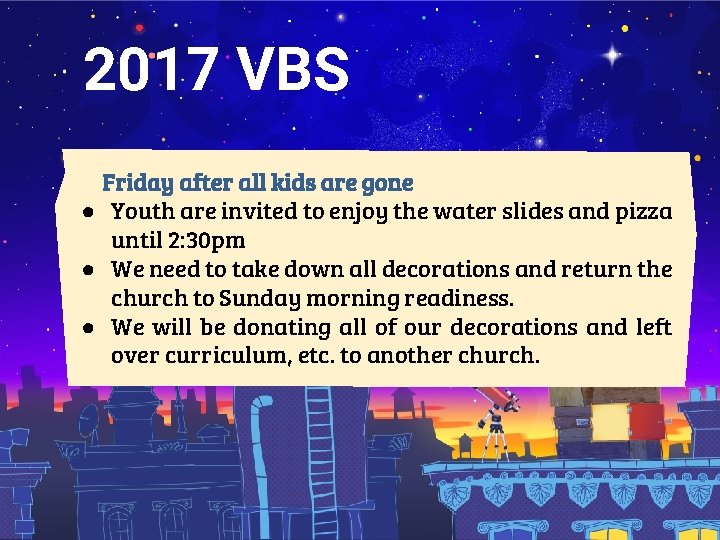 2017 VBS

Friday after all kids are gone

- Youth are invited to enjoy the water slides and pizza until 2:30pm
- We need to take down all decorations and return the church to Sunday morning readiness.
- We will be donating all of our decorations and left over curriculum, etc. to another church.